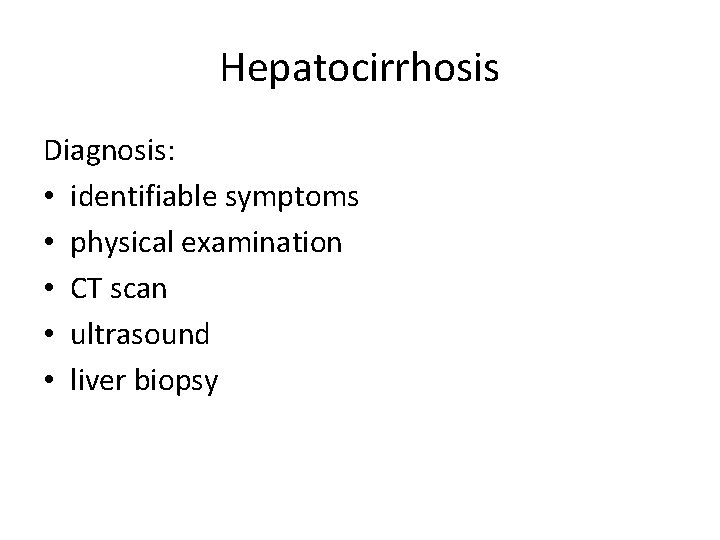 Hepatocirrhosis

Diagnosis:
• identifiable symptoms
• physical examination
• CT scan
• ultrasound
• liver biopsy